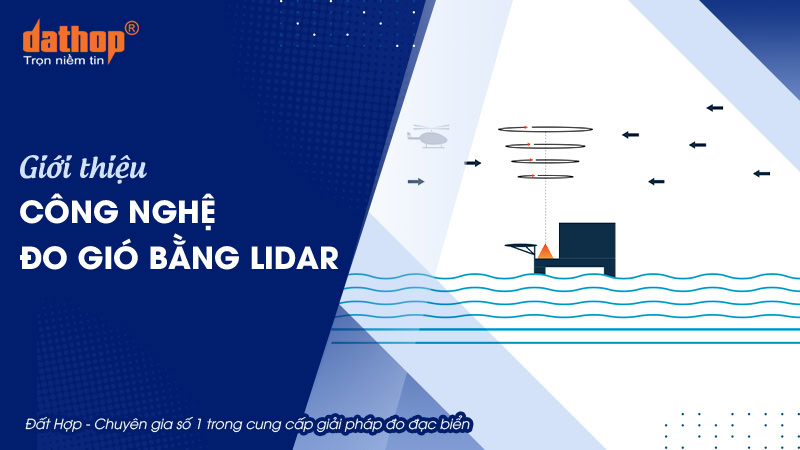 dathop®
Trọn niềm tin

Giới thiệu
CÔNG NGHỆ
ĐO GIÓ BẰNG LIDAR

Đất Hợp - Chuyên gia số 1 trong cung cấp giải pháp đo đạc biển